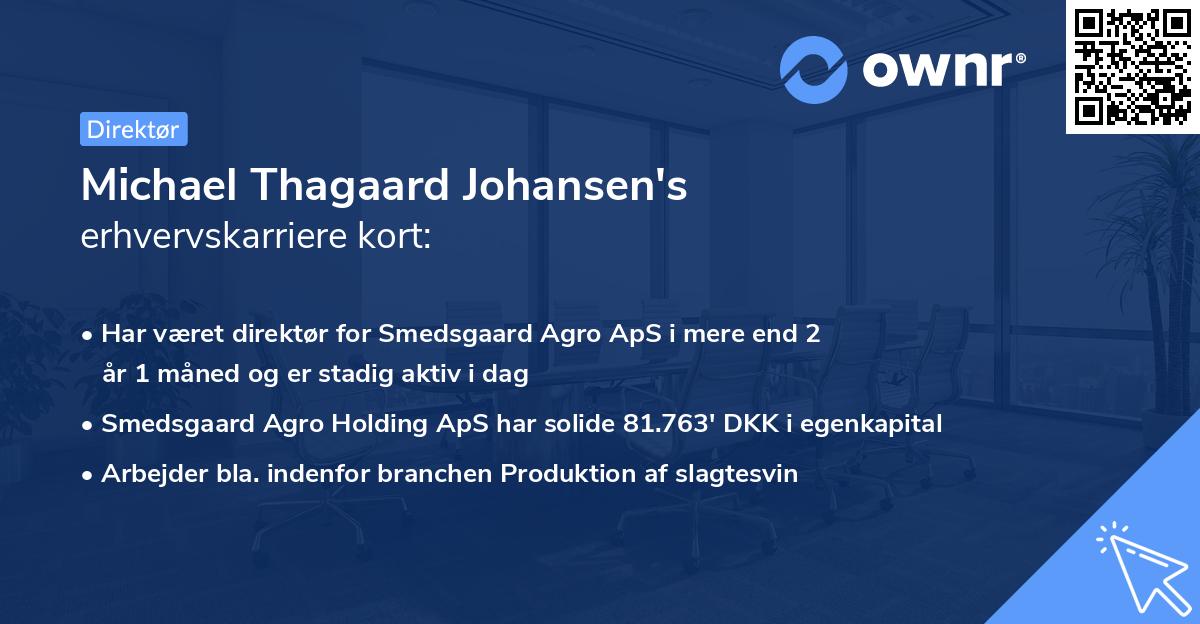 ownr®

Direktør

Michael Thagaard Johansen's erhvervskarriere kort:

• Har været direktør for Smedsgaard Agro ApS i mere end 2 år 1 måned og er stadig aktiv i dag

• Smedsgaard Agro Holding ApS har solide 81.763' DKK i egenkapital

• Arbejder bla. indenfor branchen Produktion af slagtesvin